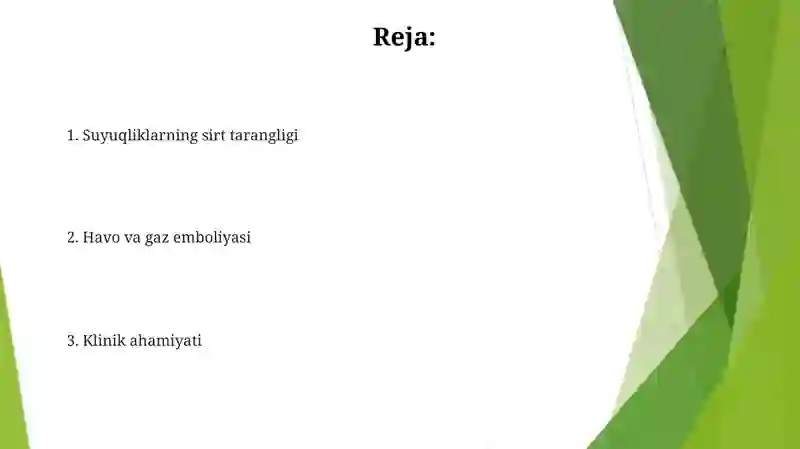 Reja:

1. Suyuqliklarning sirt tarangligi

2. Havo va gaz emboliyasi

3. Klinik ahamiyati